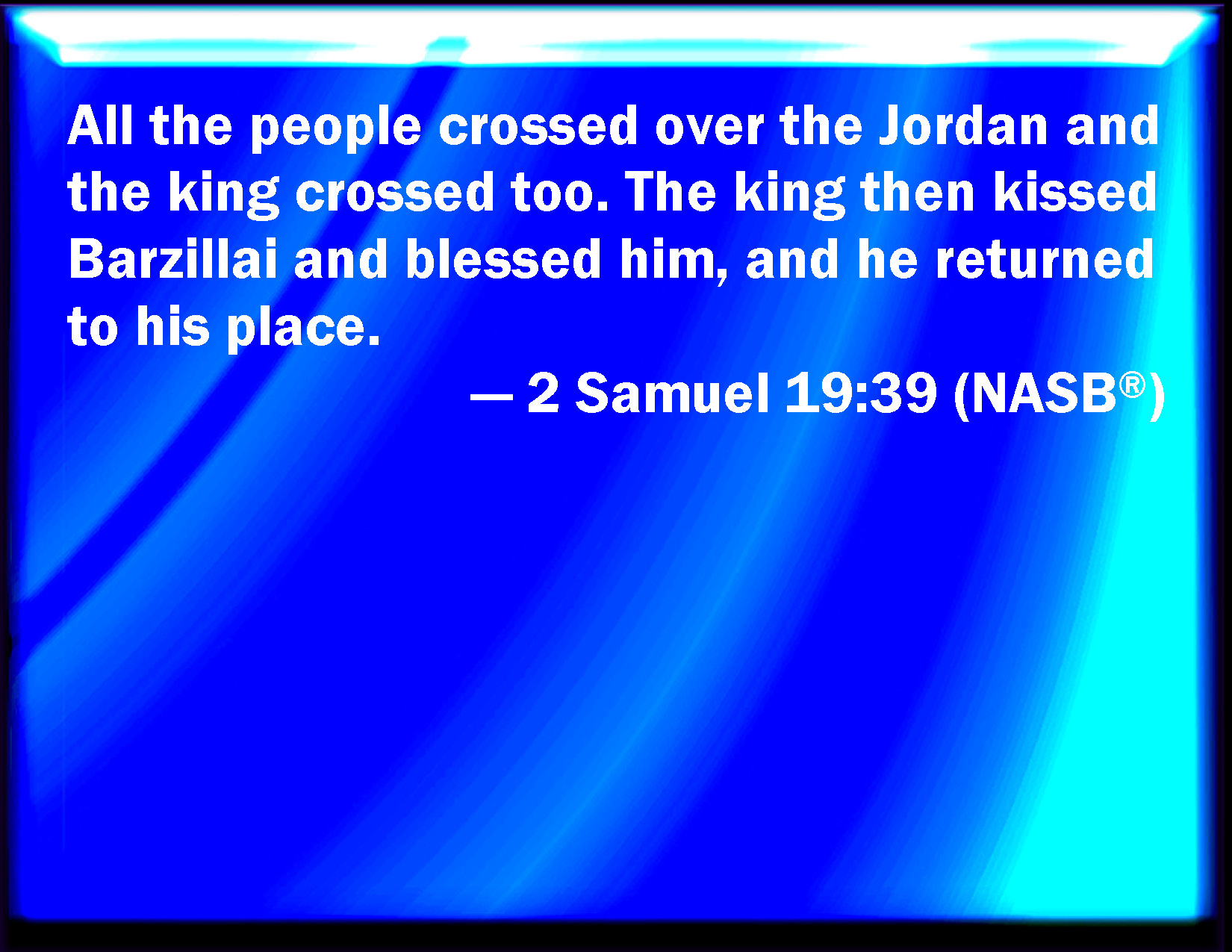 All the people crossed over the Jordan and the king crossed too. The king then kissed Barzillai and blessed him, and he returned to his place.

— 2 Samuel 19:39 (NASB®)